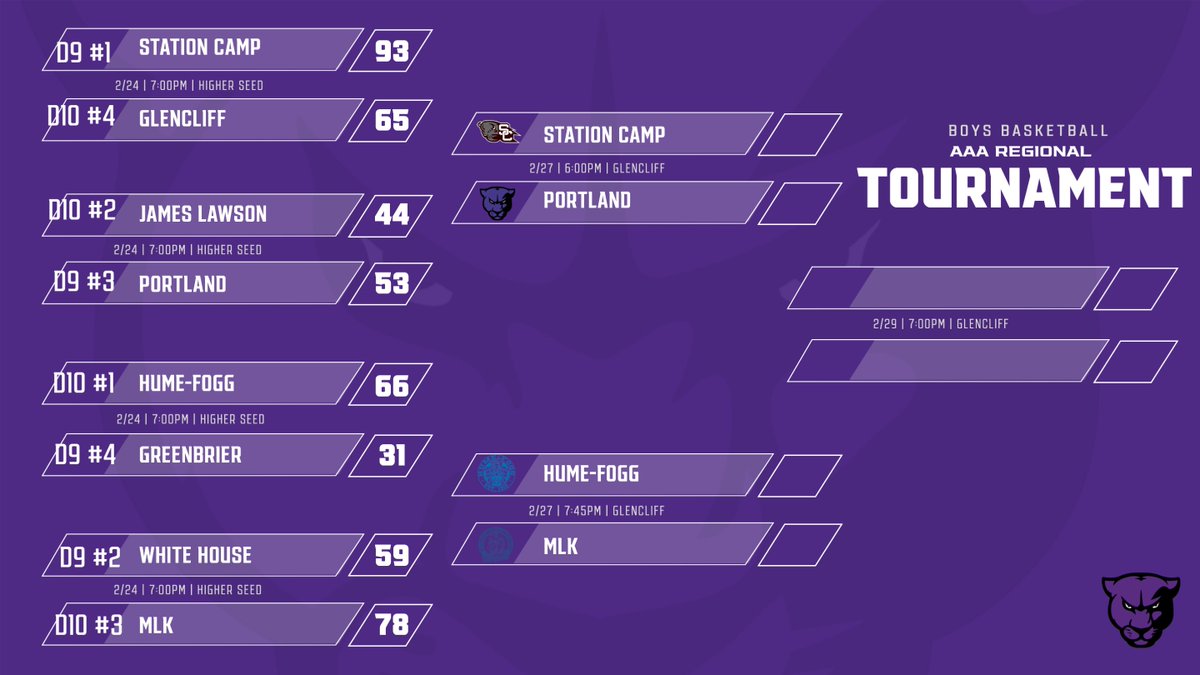 D9 #1 STATION CAMP 93

2/24 | 7:00PM | HIGHER SEED

D10 #4 GLENCLIFF 65

D10 #2 JAMES LAWSON 44

2/24 | 7:00PM | HIGHER SEED

D9 #3 PORTLAND 53

D10 #1 HUME-FOGG 66

2/24 | 7:00PM | HIGHER SEED

D9 #4 GREENBRIER 31

D9 #2 WHITE HOUSE 59

2/24 | 7:00PM | HIGHER SEED

D10 #3 MLK 78

STATION CAMP

2/27 | 6:00PM | GLENCLIFF

PORTLAND

HUME-FOGG

2/27 | 7:45PM | GLENCLIFF

MLK

BOYS BASKETBALL
AAA REGIONAL
TOURNAMENT

2/29 | 7:00PM | GLENCLIFF